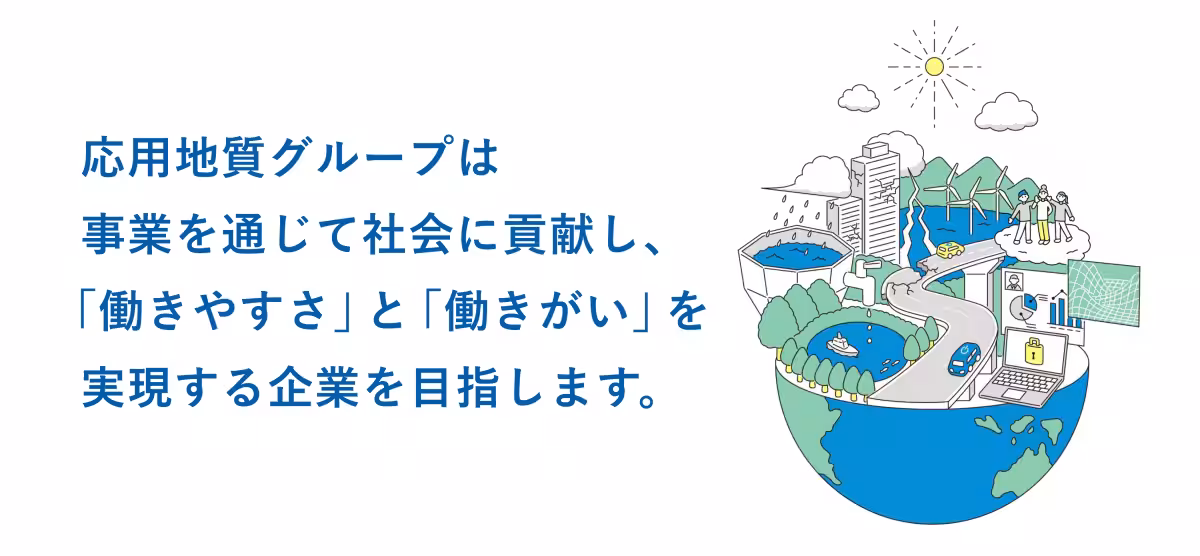 応用地質グループは
事業を通じて社会に貢献し、
「働きやすさ」と「働きがい」を
実現する企業を目指します。